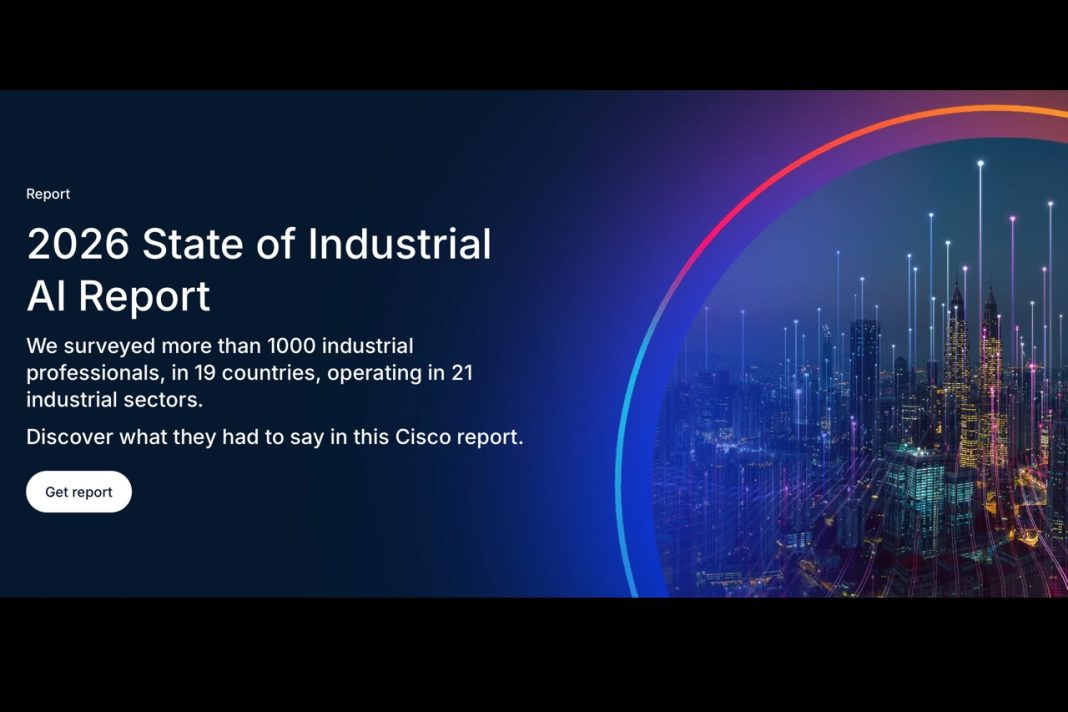 Report

2026 State of Industrial AI Report

We surveyed more than 1000 industrial professionals, in 19 countries, operating in 21 industrial sectors.

Discover what they had to say in this Cisco report.

Get report